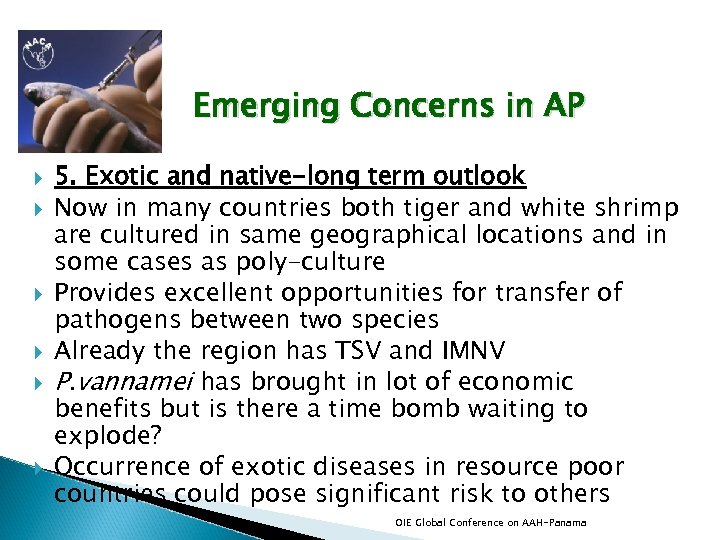 NACA

Emerging Concerns in AP

5. Exotic and native-long term outlook

Now in many countries both tiger and white shrimp are cultured in same geographical locations and in some cases as poly-culture

Provides excellent opportunities for transfer of pathogens between two species

Already the region has TSV and IMNV

P.vannamei has brought in lot of economic benefits but is there a time bomb waiting to explode?

Occurrence of exotic diseases in resource poor countries could pose significant risk to others

OIE Global Conference on AAH-Panama